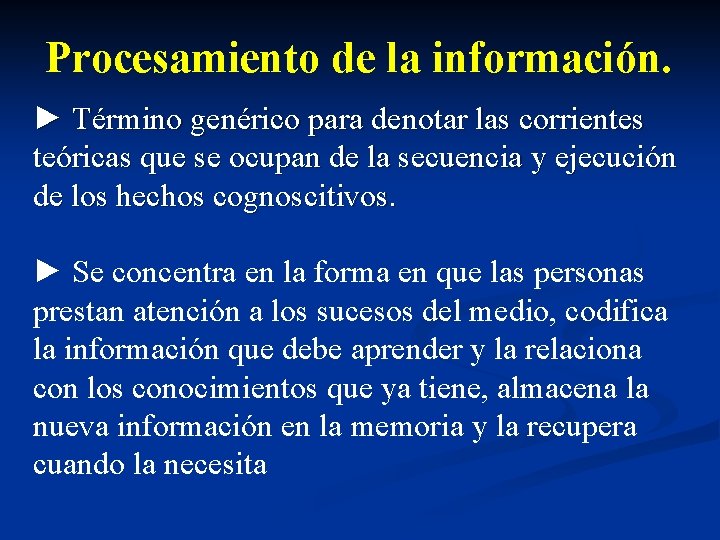 Procesamiento de la información.

► Término genérico para denotar las corrientes teóricas que se ocupan de la secuencia y ejecución de los hechos cognoscitivos.

► Se concentra en la forma en que las personas prestan atención a los sucesos del medio, codifica la información que debe aprender y la relaciona con los conocimientos que ya tiene, almacena la nueva información en la memoria y la recupera cuando la necesita